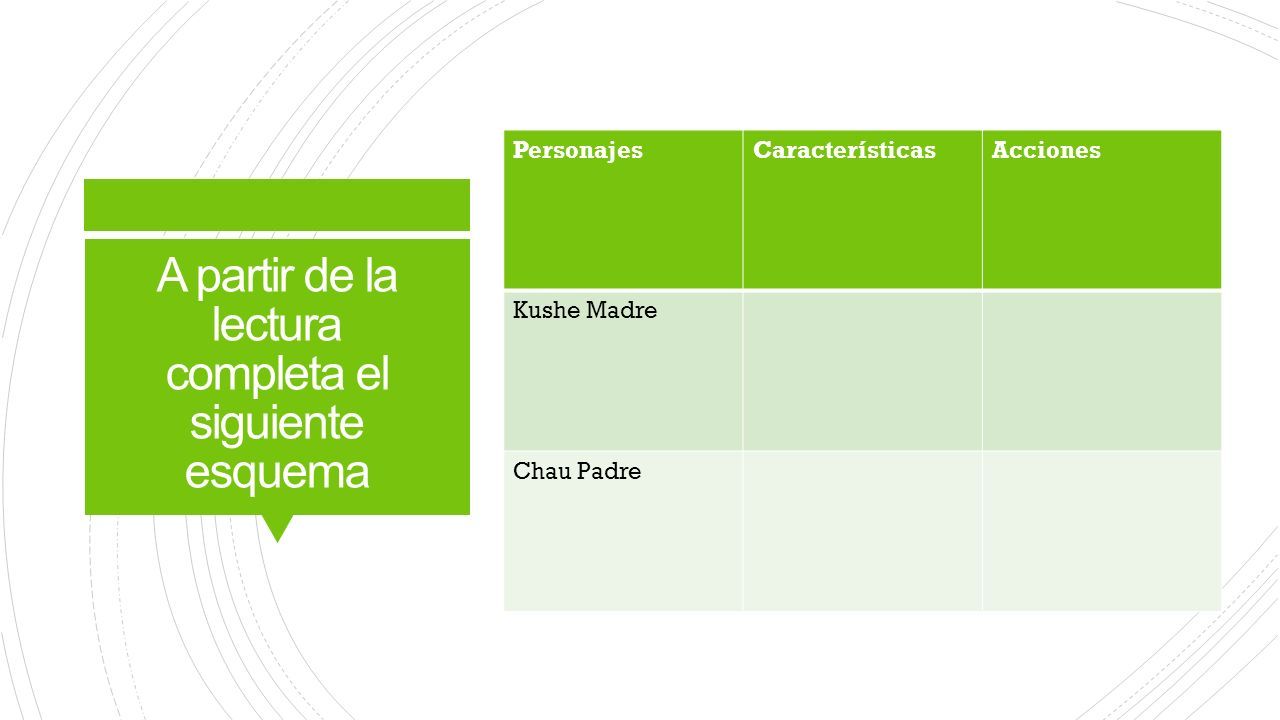 A partir de la lectura completa el siguiente esquema

| Personajes | Características | Acciones |
|---|---|---|
| Kushe Madre | | |
| Chau Padre | | |